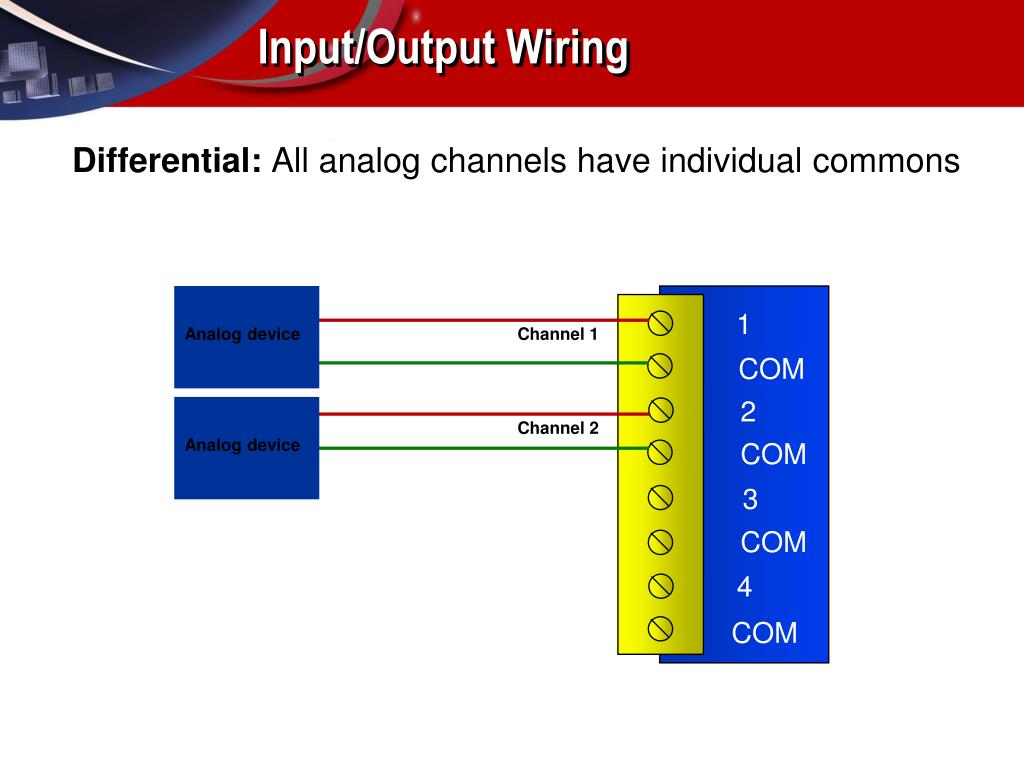 Input/Output Wiring

Differential: All analog channels have individual commons

Analog device

Channel 1

Analog device

Channel 2

1
COM
2
COM
3
COM
4
COM